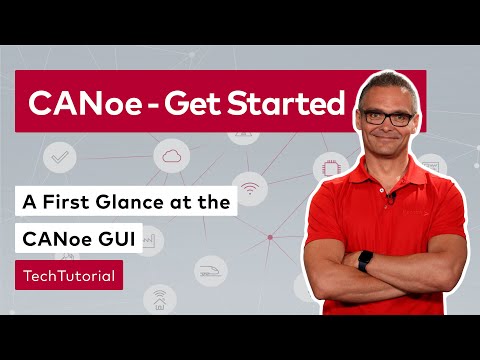 CANoe - Get Started

A First Glance at the CANoe GUI

TechTutorial